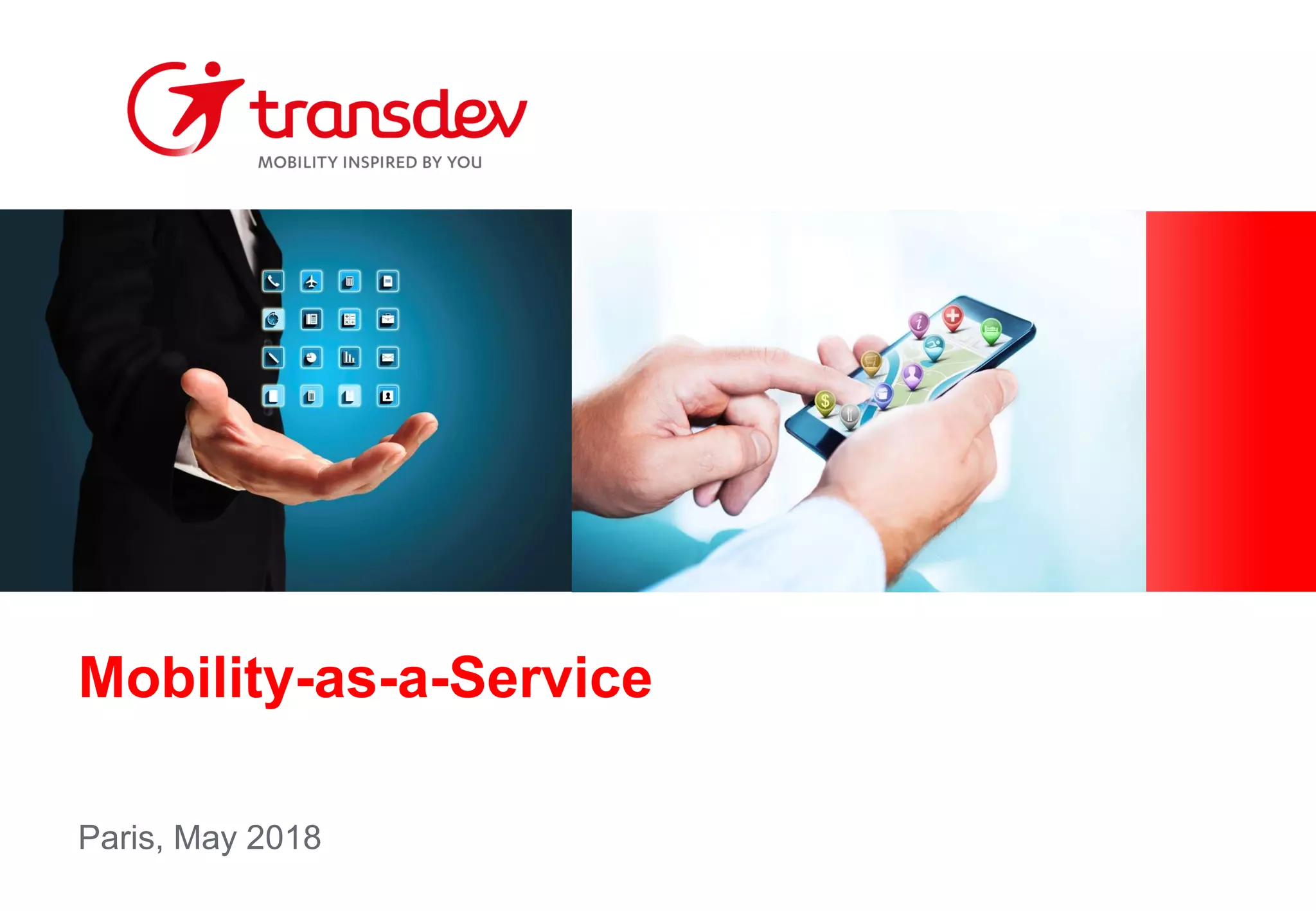 transdev
MOBILITY INSPIRED BY YOU

Mobility-as-a-Service

Paris, May 2018